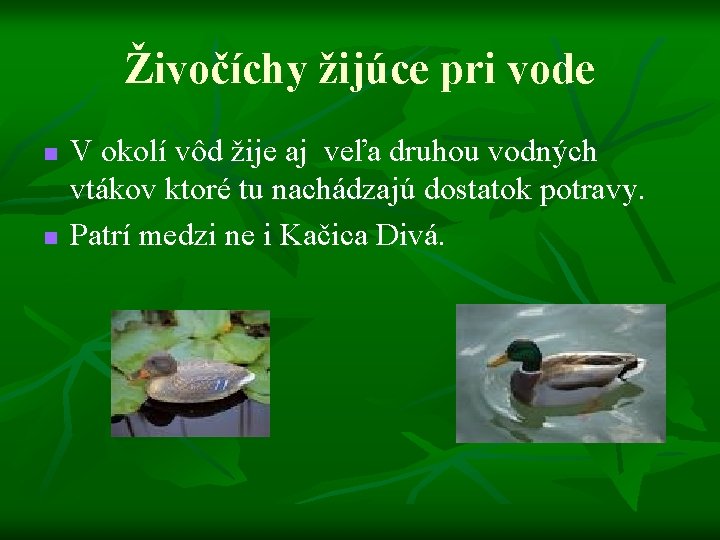 Živočíchy žijúce pri vode

V okolí vôd žije aj veľa druhou vodných vtákov ktoré tu nachádzajú dostatok potravy.

Patrí medzi ne i Kačica Divá.